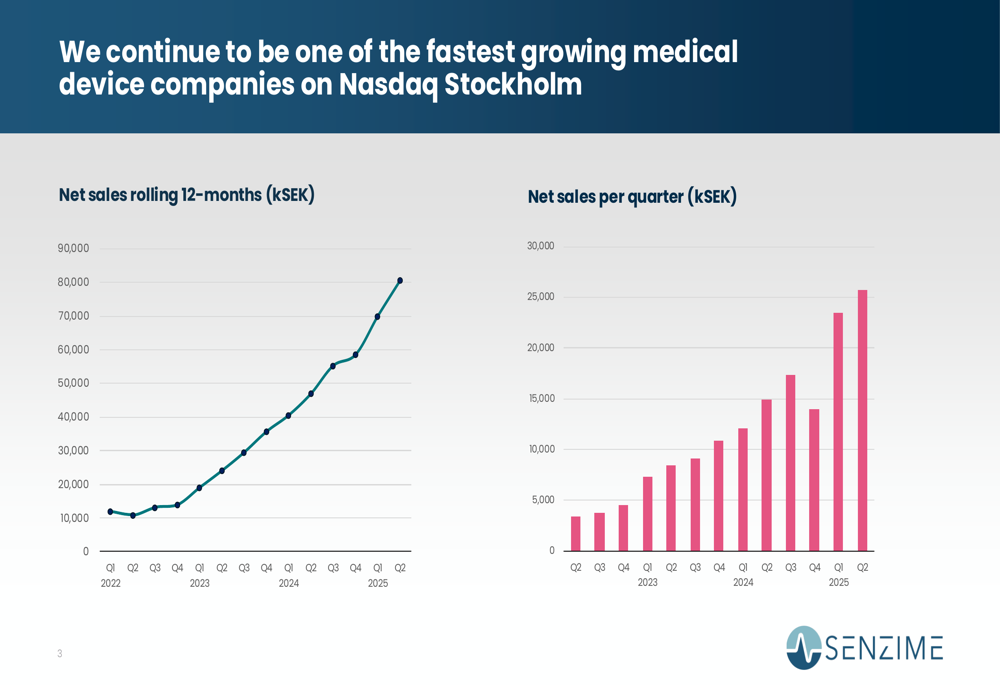 We continue to be one of the fastest growing medical device companies on Nasdaq Stockholm

Net sales rolling 12-months (kSEK)

90,000
80,000
70,000
60,000
50,000
40,000
30,000
20,000
10,000
0

Q1 Q2 Q3 Q4 Q1 Q2 Q3 Q4 Q1 Q2 Q3 Q4 Q1 Q2
2022 2023 2024 2025

Net sales per quarter (kSEK)

30,000
25,000
20,000
15,000
10,000
5,000
0

Q2 Q3 Q4 Q1 Q2 Q3 Q4 Q1 Q2 Q3 Q4 Q1 Q2
2023 2024 2025

3

SENZIME